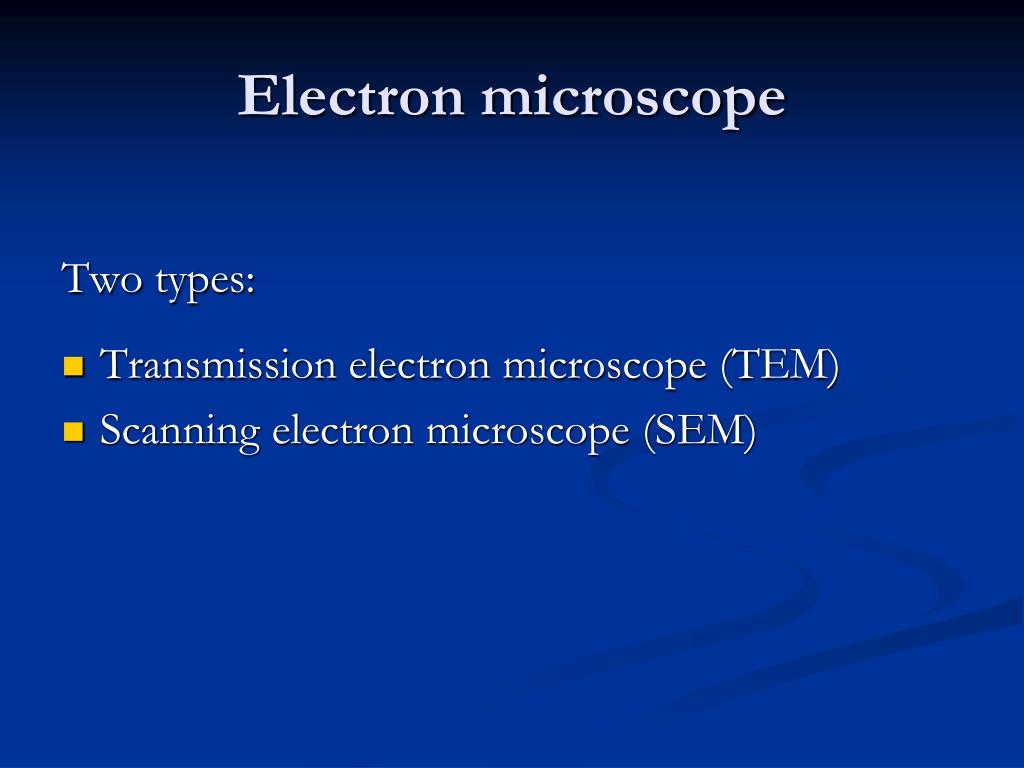 Electron microscope

Two types:

- Transmission electron microscope (TEM)
- Scanning electron microscope (SEM)